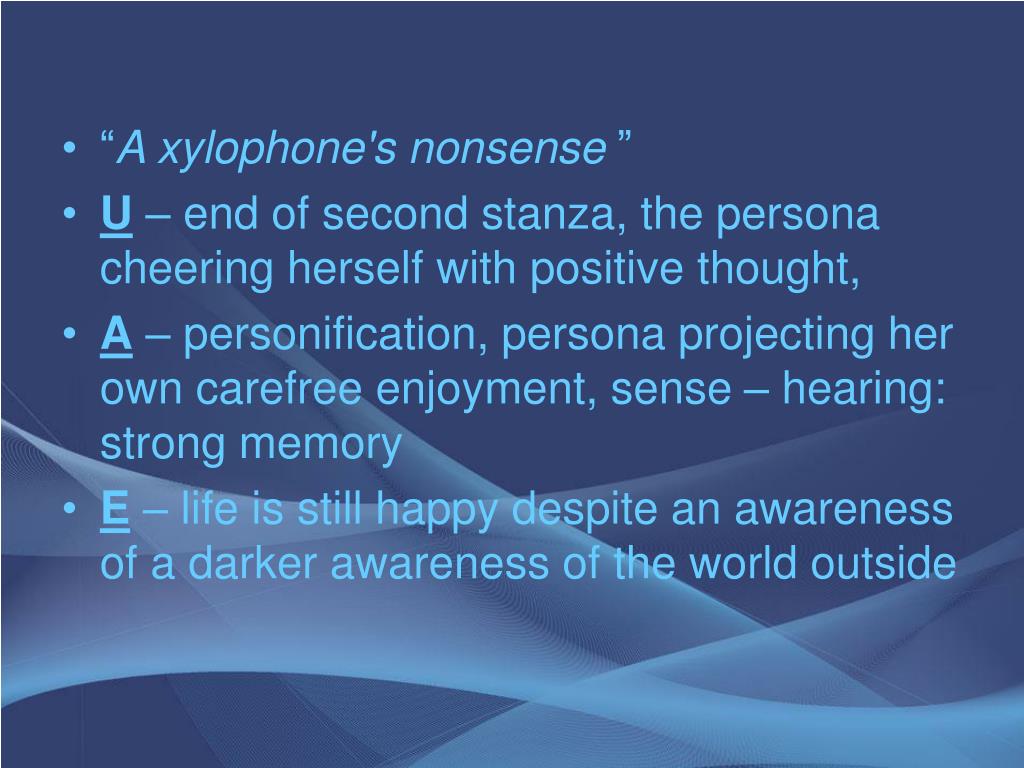 • “A xylophone's nonsense ”
• U – end of second stanza, the persona cheering herself with positive thought,
• A – personification, persona projecting her own carefree enjoyment, sense – hearing: strong memory
• E – life is still happy despite an awareness of a darker awareness of the world outside